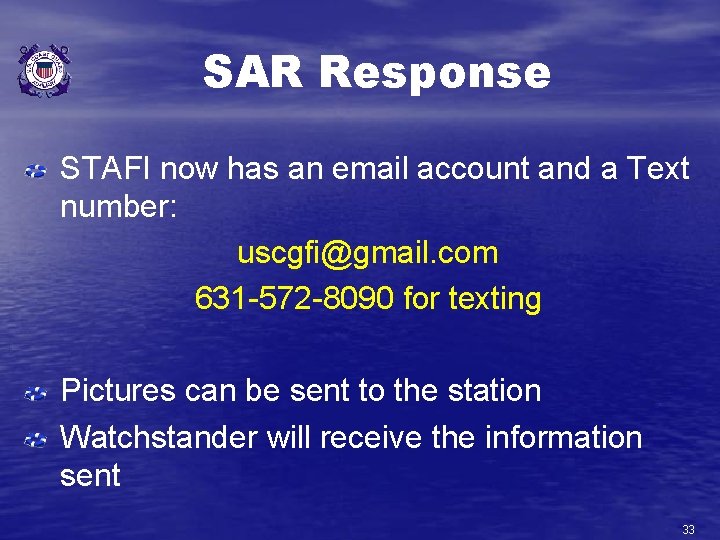 SAR Response

STAFI now has an email account and a Text number:

uscgfi@gmail.com

631-572-8090 for texting

Pictures can be sent to the station

Watchstander will receive the information sent

33